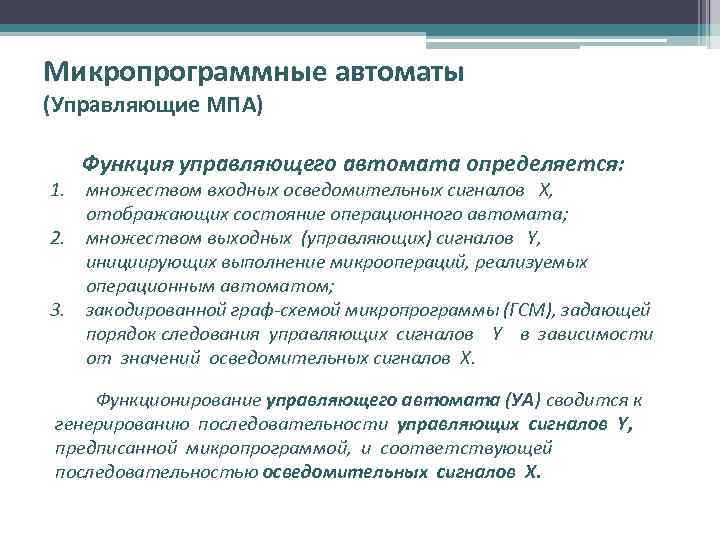 Микропрограммные автоматы
(Управляющие МПА)

Функция управляющего автомата определяется:
1. множеством входных осведомительных сигналов X, отображающих состояние операционного автомата;
2. множеством выходных (управляющих) сигналов Y, инициирующих выполнение микроопераций, реализуемых операционным автоматом;
3. закодированной граф-схемой микропрограммы (ГСМ), задающей порядок следования управляющих сигналов Y в зависимости от значений осведомительных сигналов X.

Функционирование управляющего автомата (УА) сводится к генерированию последовательности управляющих сигналов Y, предписанной микропрограммой, и соответствующей последовательностью осведомительных сигналов X.